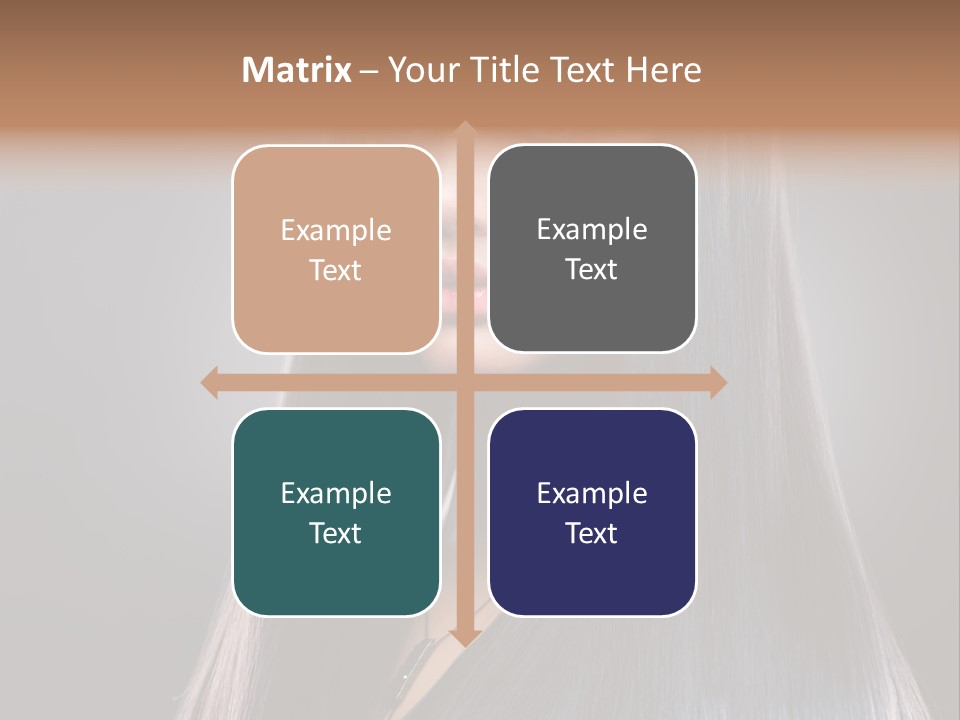 Matrix – Your Title Text Here

Example Text

Example Text

Example Text

Example Text